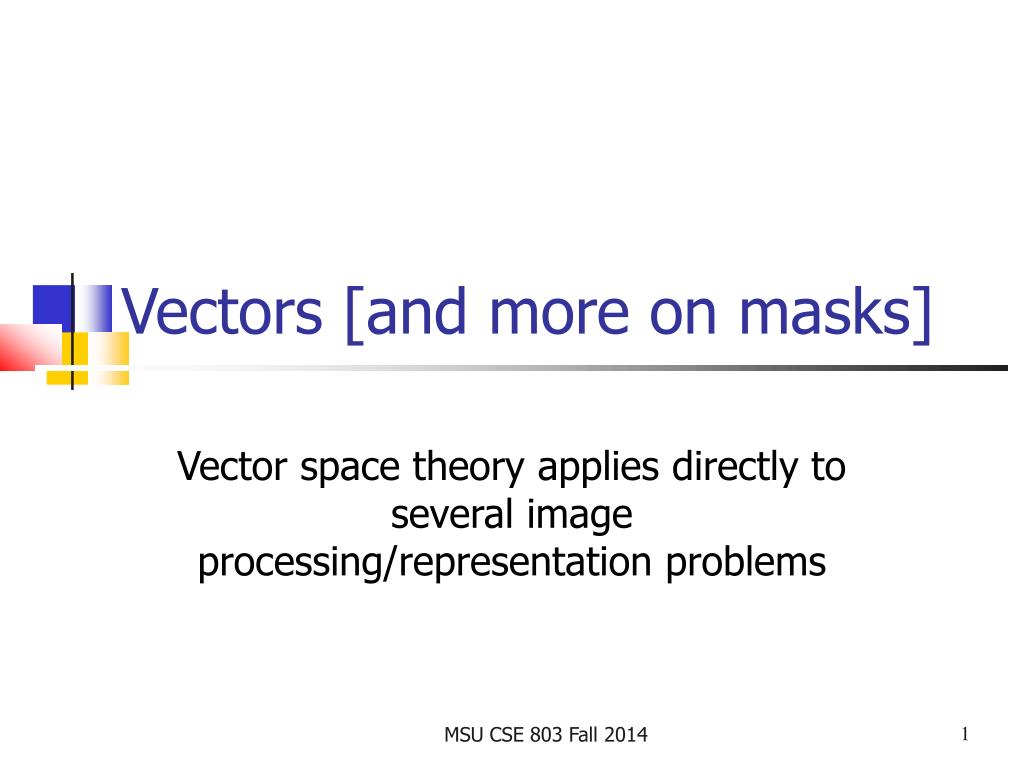 Vectors [and more on masks]

Vector space theory applies directly to several image processing/representation problems

MSU CSE 803 Fall 2014

1